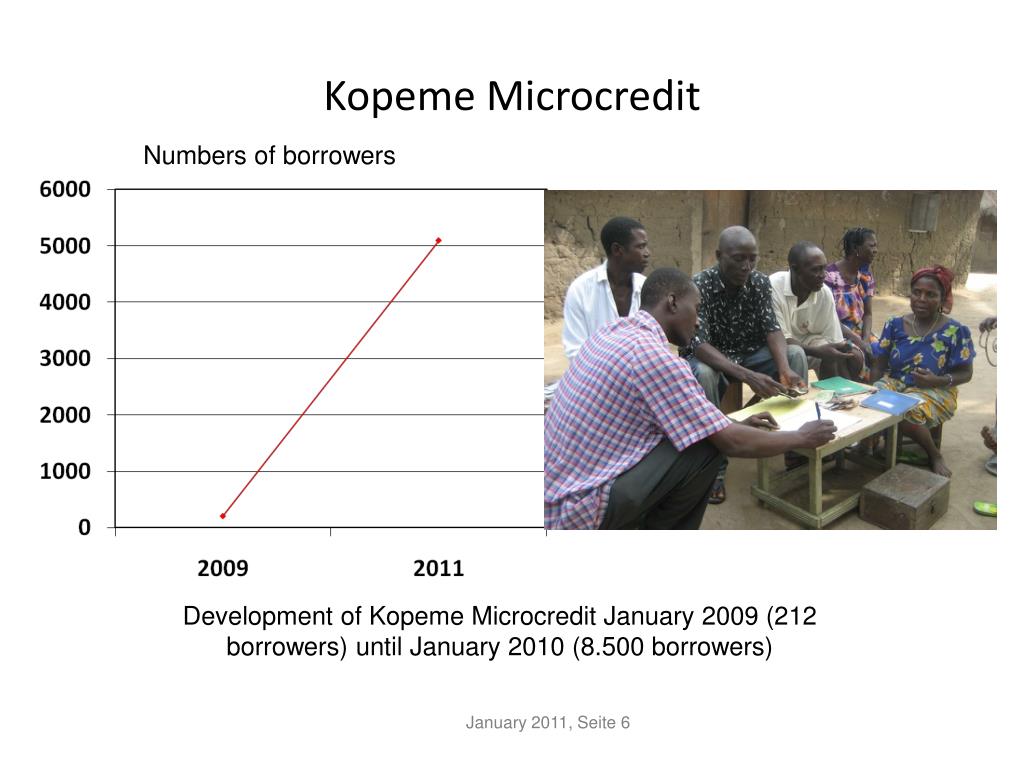 Kopeme Microcredit

Numbers of borrowers

6000
5000
4000
3000
2000
1000
0

2009
2011

Development of Kopeme Microcredit January 2009 (212 borrowers) until January 2010 (8.500 borrowers)

January 2011, Seite 6